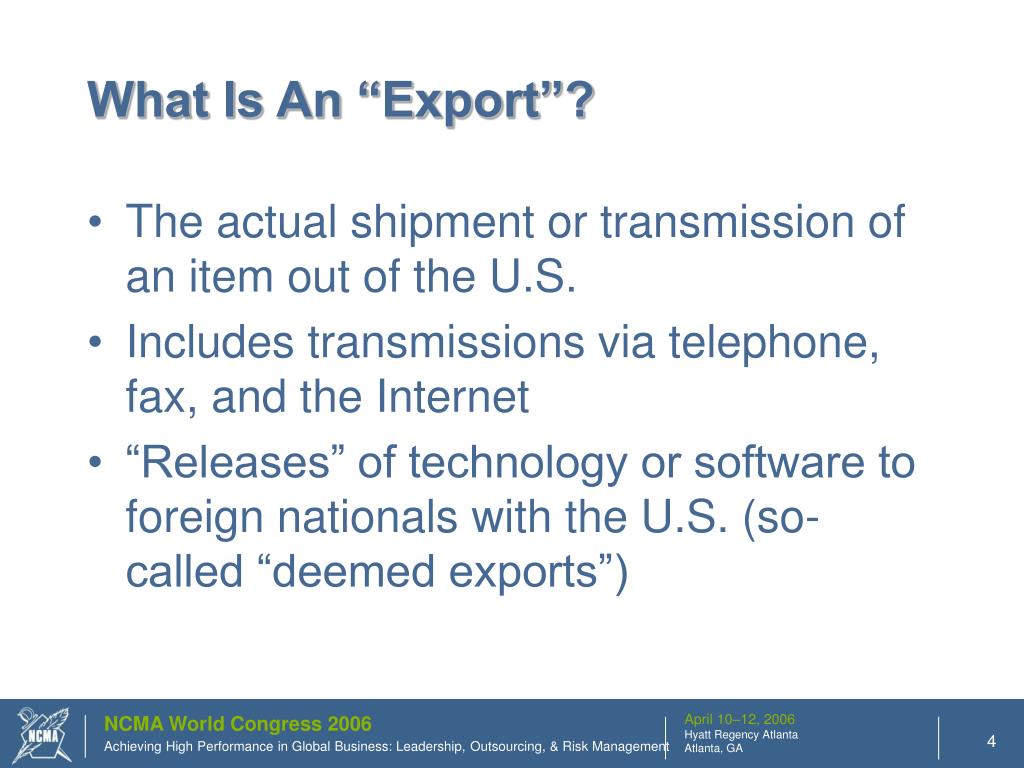 What Is An “Export”?

• The actual shipment or transmission of an item out of the U.S.
• Includes transmissions via telephone, fax, and the Internet
• “Releases” of technology or software to foreign nationals with the U.S. (so-called “deemed exports”)

NCMA

NCMA World Congress 2006
Achieving High Performance in Global Business: Leadership, Outsourcing, & Risk Management

April 10–12, 2006
Hyatt Regency Atlanta
Atlanta, GA

4